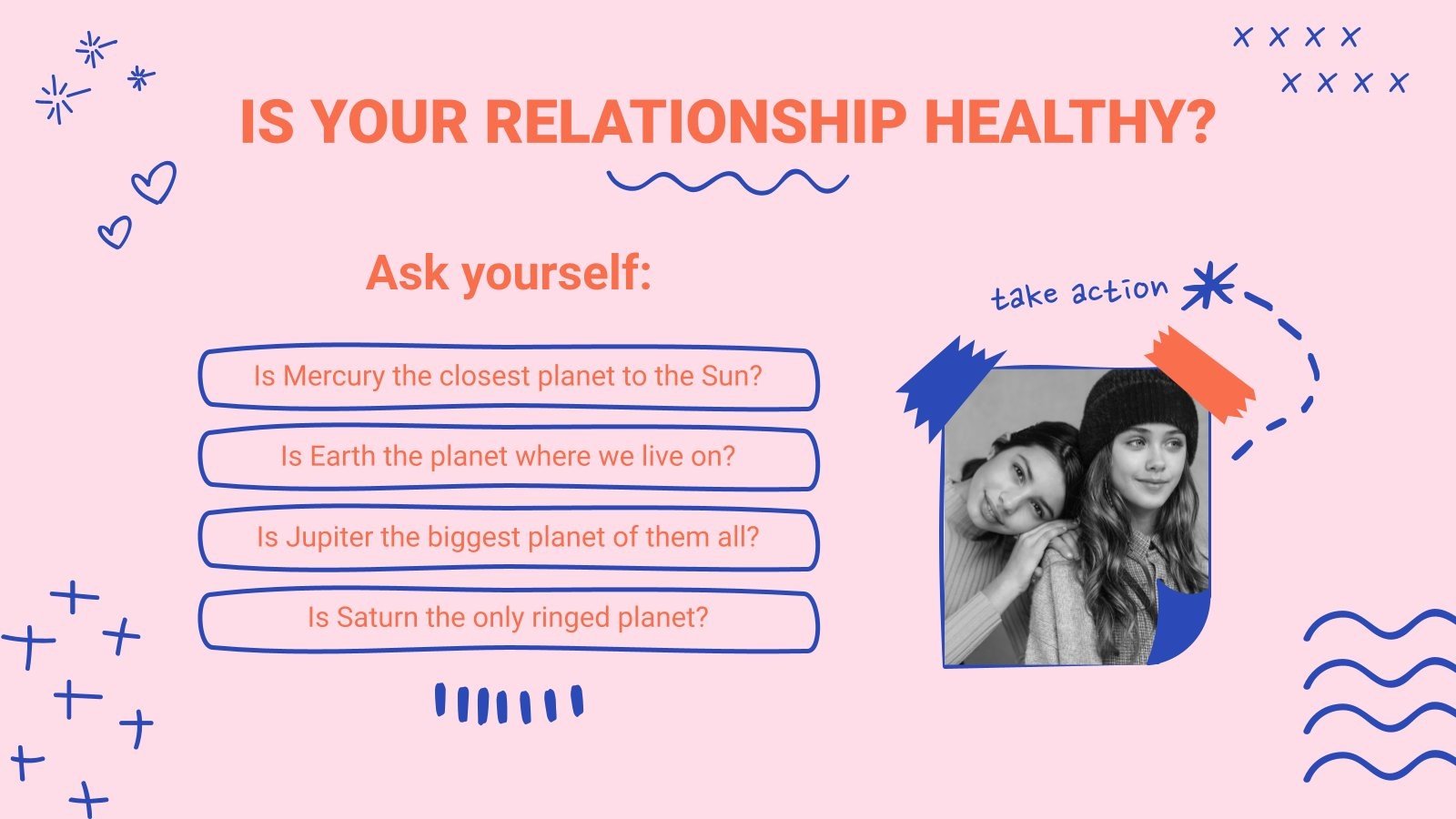 IS YOUR RELATIONSHIP HEALTHY?

Ask yourself:

Is Mercury the closest planet to the Sun?

Is Earth the planet where we live on?

Is Jupiter the biggest planet of them all?

Is Saturn the only ringed planet?

take action